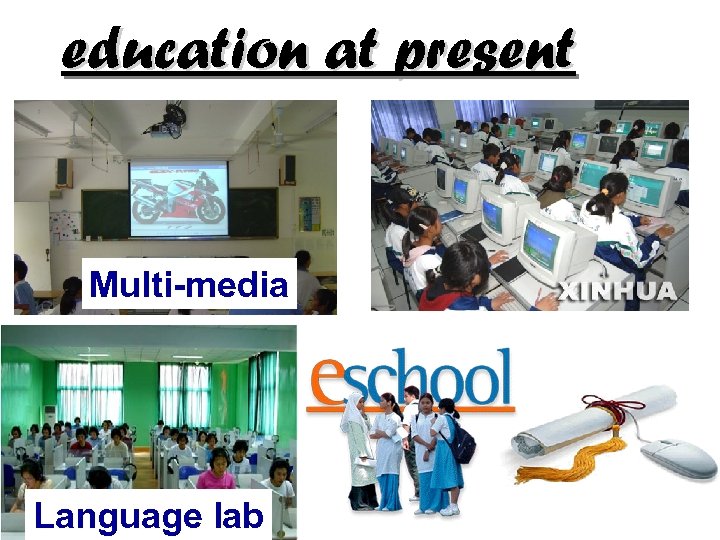 education at present

Multi-media

XINHUA

Language lab

eschool